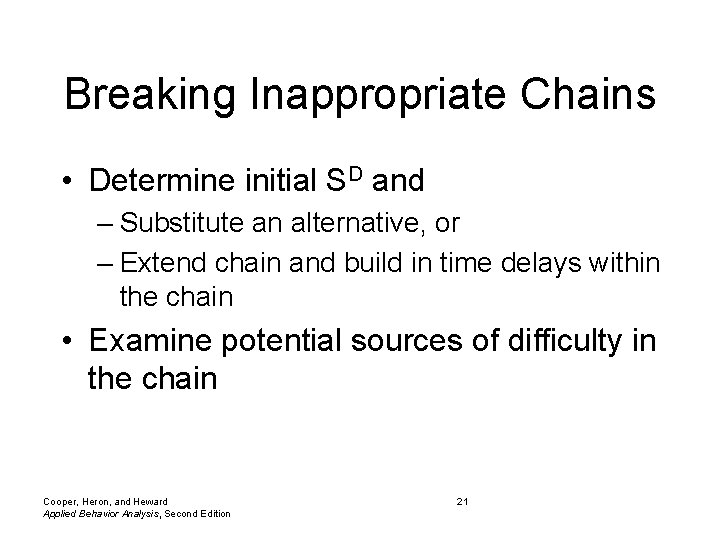 Breaking Inappropriate Chains

• Determine initial $S^D$ and
– Substitute an alternative, or
– Extend chain and build in time delays within the chain

• Examine potential sources of difficulty in the chain

Cooper, Heron, and Heward
Applied Behavior Analysis, Second Edition

21